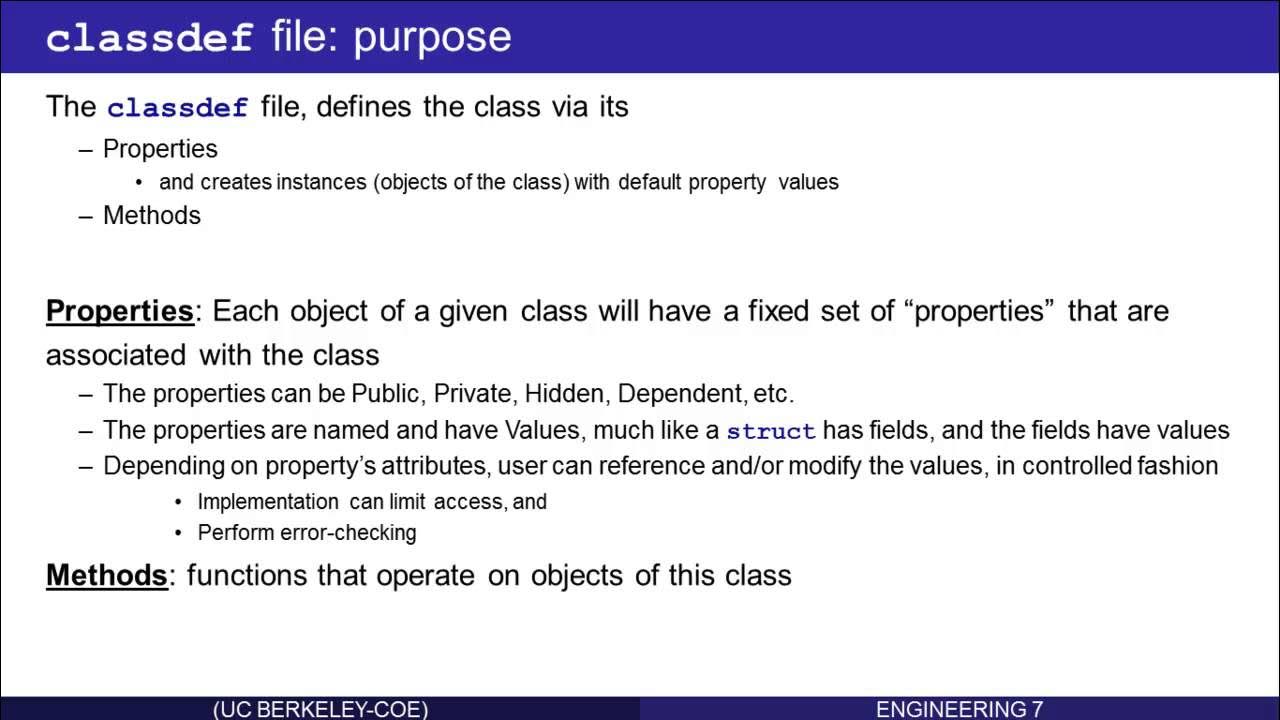 classdef file: purpose

The classdef file, defines the class via its

– Properties
 • and creates instances (objects of the class) with default property values
– Methods

Properties: Each object of a given class will have a fixed set of “properties” that are associated with the class

– The properties can be Public, Private, Hidden, Dependent, etc.
– The properties are named and have Values, much like a struct has fields, and the fields have values
– Depending on property’s attributes, user can reference and/or modify the values, in controlled fashion
 • Implementation can limit access, and
 • Perform error-checking

Methods: functions that operate on objects of this class

(UC BERKELEY-COE)

ENGINEERING 7